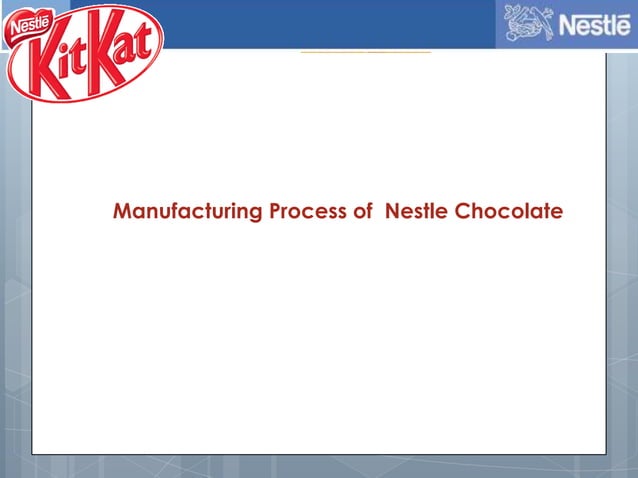 Nestlé KitKat

Nestlé

Manufacturing Process of Nestle Chocolate